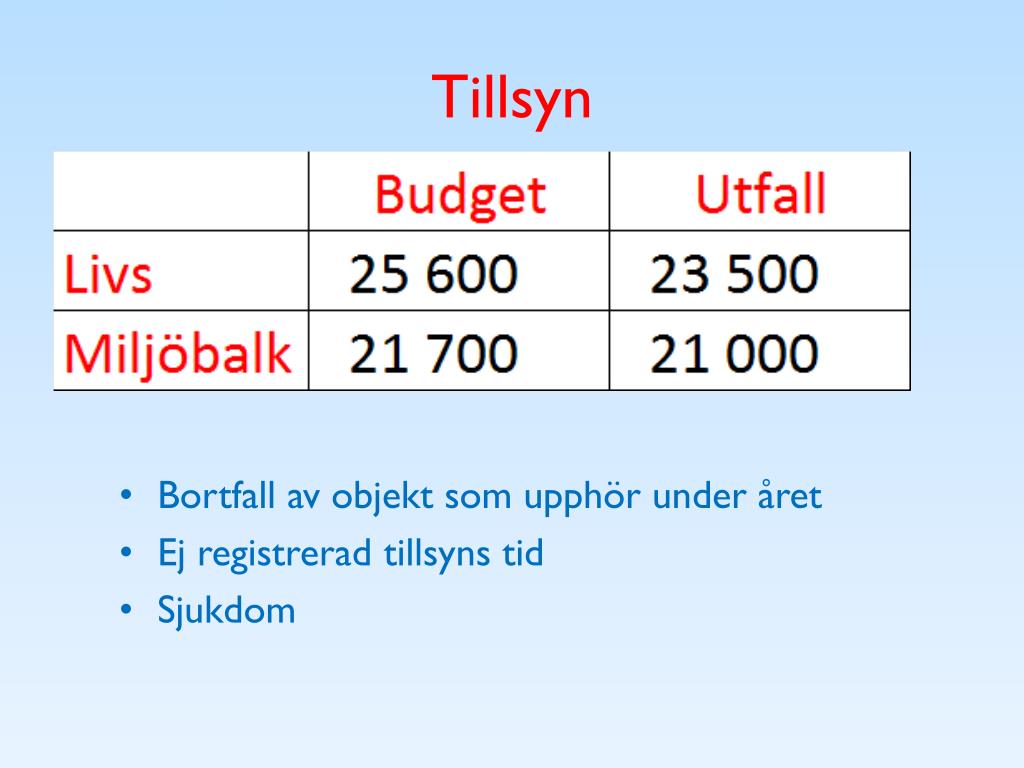 Tillsyn

| | Budget | Utfall |
|---|---|---|
| Livs | 25 600 | 23 500 |
| Miljöbalk | 21 700 | 21 000 |

• Bortfall av objekt som upphör under året
• Ej registrerad tillsyns tid
• Sjukdom